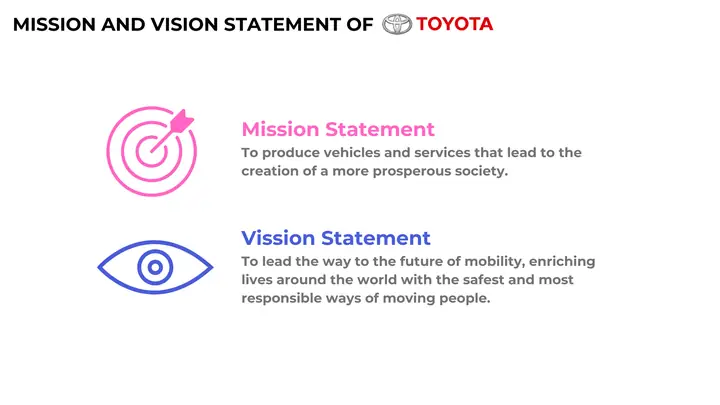 MISSION AND VISION STATEMENT OF TOYOTA

Mission Statement
To produce vehicles and services that lead to the creation of a more prosperous society.

Vission Statement
To lead the way to the future of mobility, enriching lives around the world with the safest and most responsible ways of moving people.